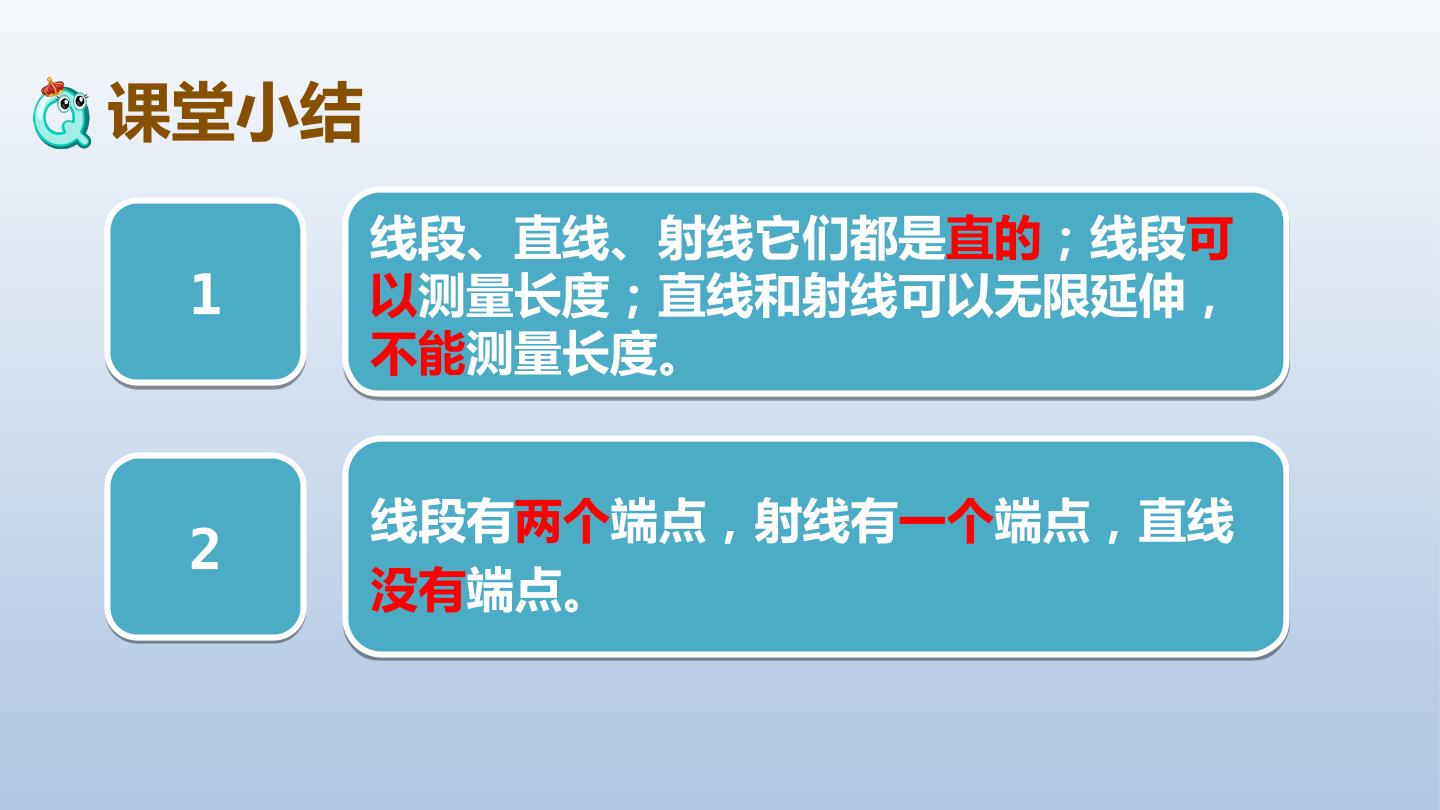 课堂小结

1

线段、直线、射线它们都是直的；线段可以测量长度；直线和射线可以无限延伸，不能测量长度。

2

线段有两个端点，射线有一个端点，直线没有端点。